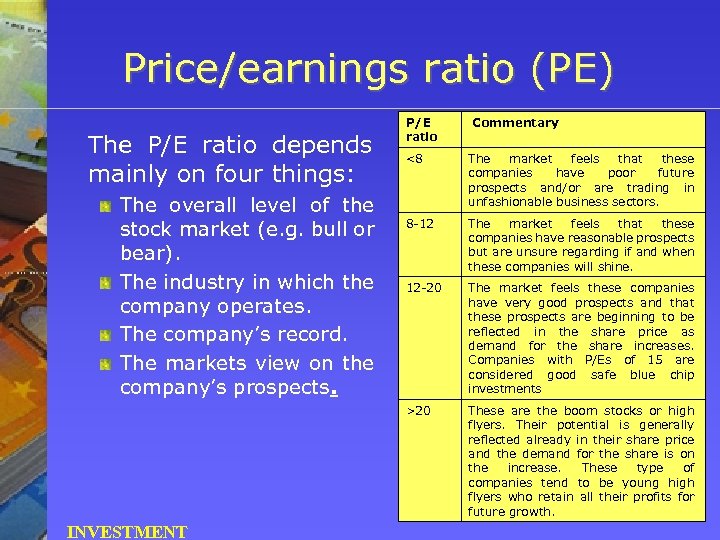 Price/earnings ratio (PE)

The P/E ratio depends mainly on four things:

The overall level of the stock market (e.g. bull or bear).

The industry in which the company operates.

The company's record.

The markets view on the company's prospects.

| P/E ratio | Commentary |
|---|---|
| <8 | The market feels that these companies have poor future prospects and/or are trading in unfashionable business sectors. |
| 8-12 | The market feels that these companies have reasonable prospects but are unsure regarding if and when these companies will shine. |
| 12-20 | The market feels these companies have very good prospects and that these prospects are beginning to be reflected in the share price as demand for the share increases. Companies with P/Es of 15 are considered good safe blue chip investments |
| >20 | These are the boom stocks or high flyers. Their potential is generally reflected already in their share price and the demand for the share is on the increase. These type of companies tend to be young high flyers who retain all their profits for future growth. |

INVESTMENT